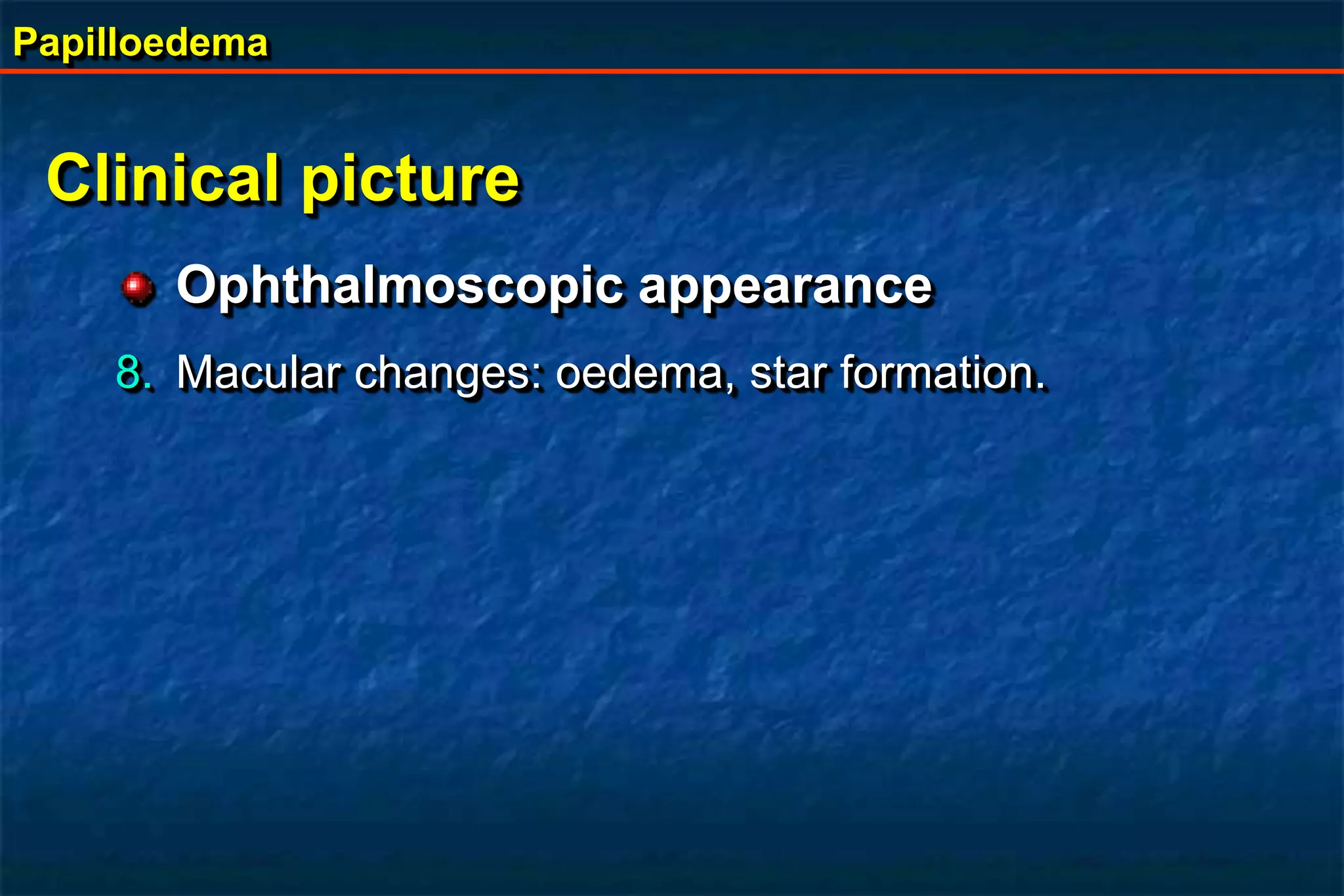 Papilloedema

Clinical picture

Ophthalmoscopic appearance

8. Macular changes: oedema, star formation.